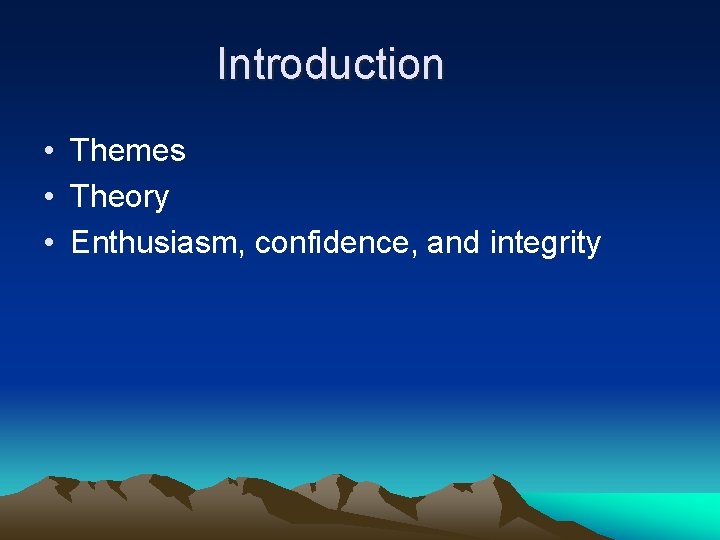 Introduction

• Themes
• Theory
• Enthusiasm, confidence, and integrity